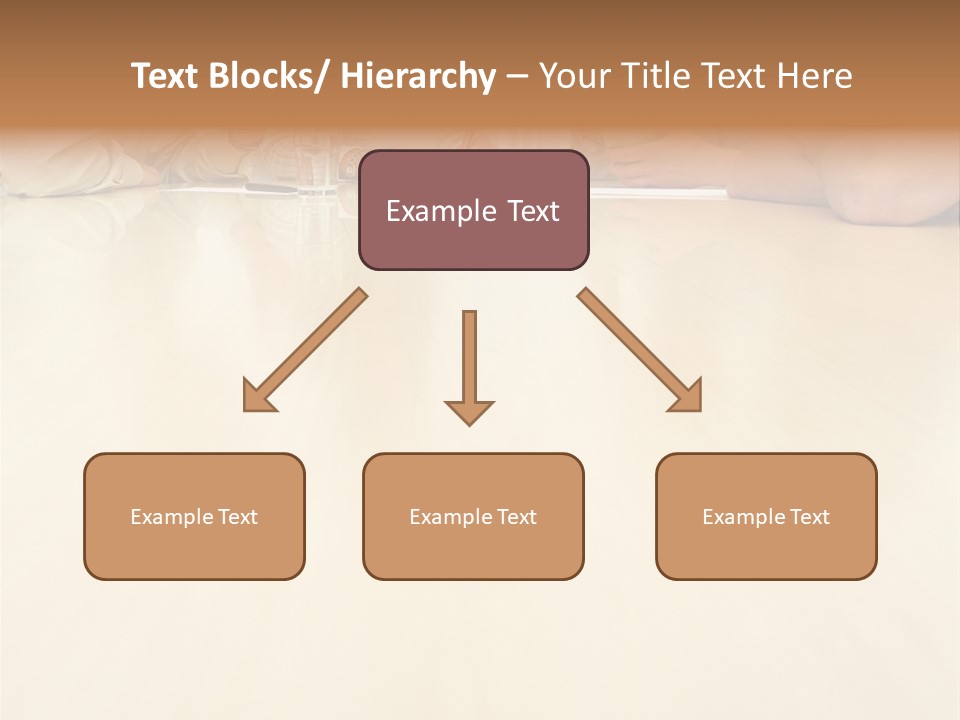 Text Blocks/ Hierarchy – Your Title Text Here

Example Text

Example Text

Example Text

Example Text